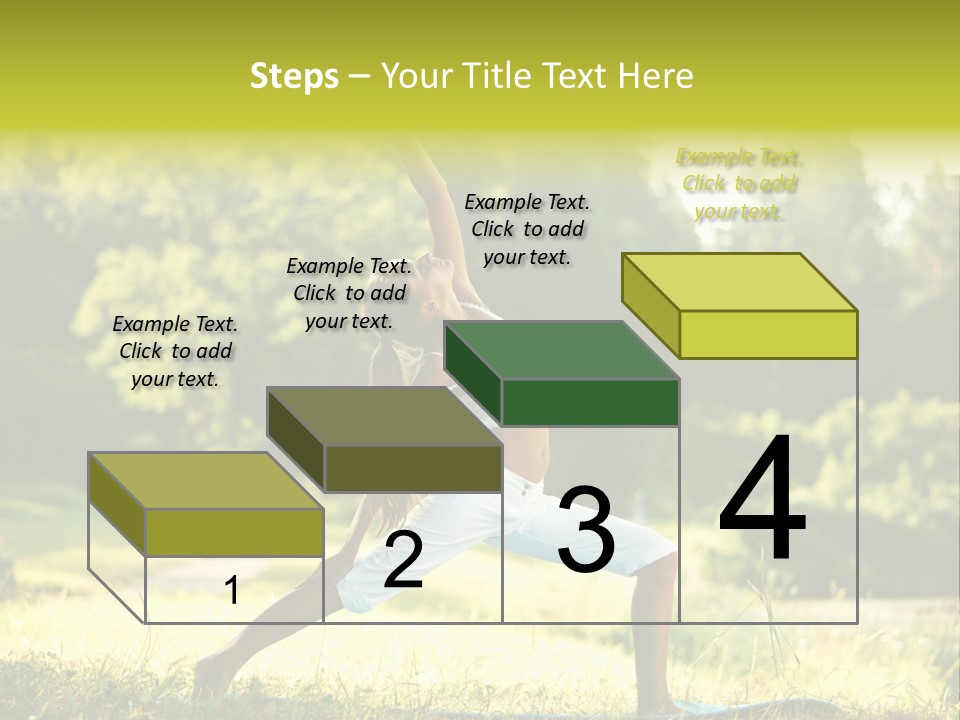 Steps – Your Title Text Here

Example Text. Click to add your text.

Example Text. Click to add your text.

Example Text. Click to add your text.

Example Text. Click to add your text.

1

2

3

4